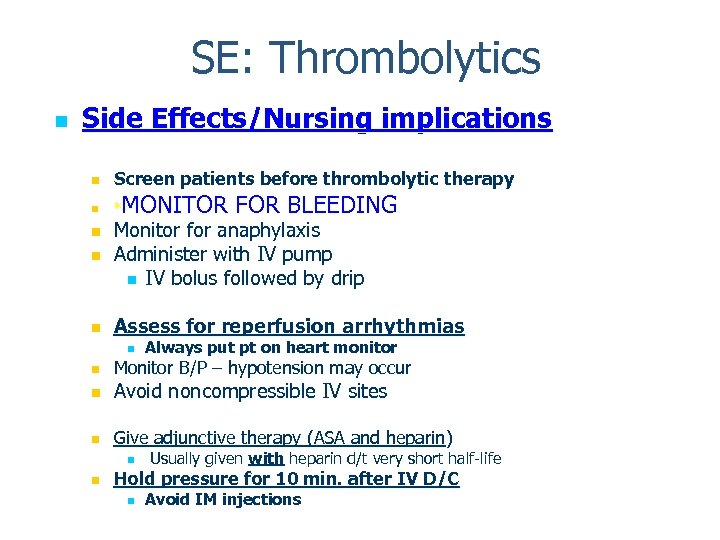 SE: Thrombolytics

Side Effects/Nursing implications

Screen patients before thrombolytic therapy

MONITOR FOR BLEEDING

Monitor for anaphylaxis

Administer with IV pump

IV bolus followed by drip

Assess for reperfusion arrhythmias

Always put pt on heart monitor

Monitor B/P – hypotension may occur

Avoid noncompressible IV sites

Give adjunctive therapy (ASA and heparin)

Usually given with heparin d/t very short half-life

Hold pressure for 10 min. after IV D/C

Avoid IM injections